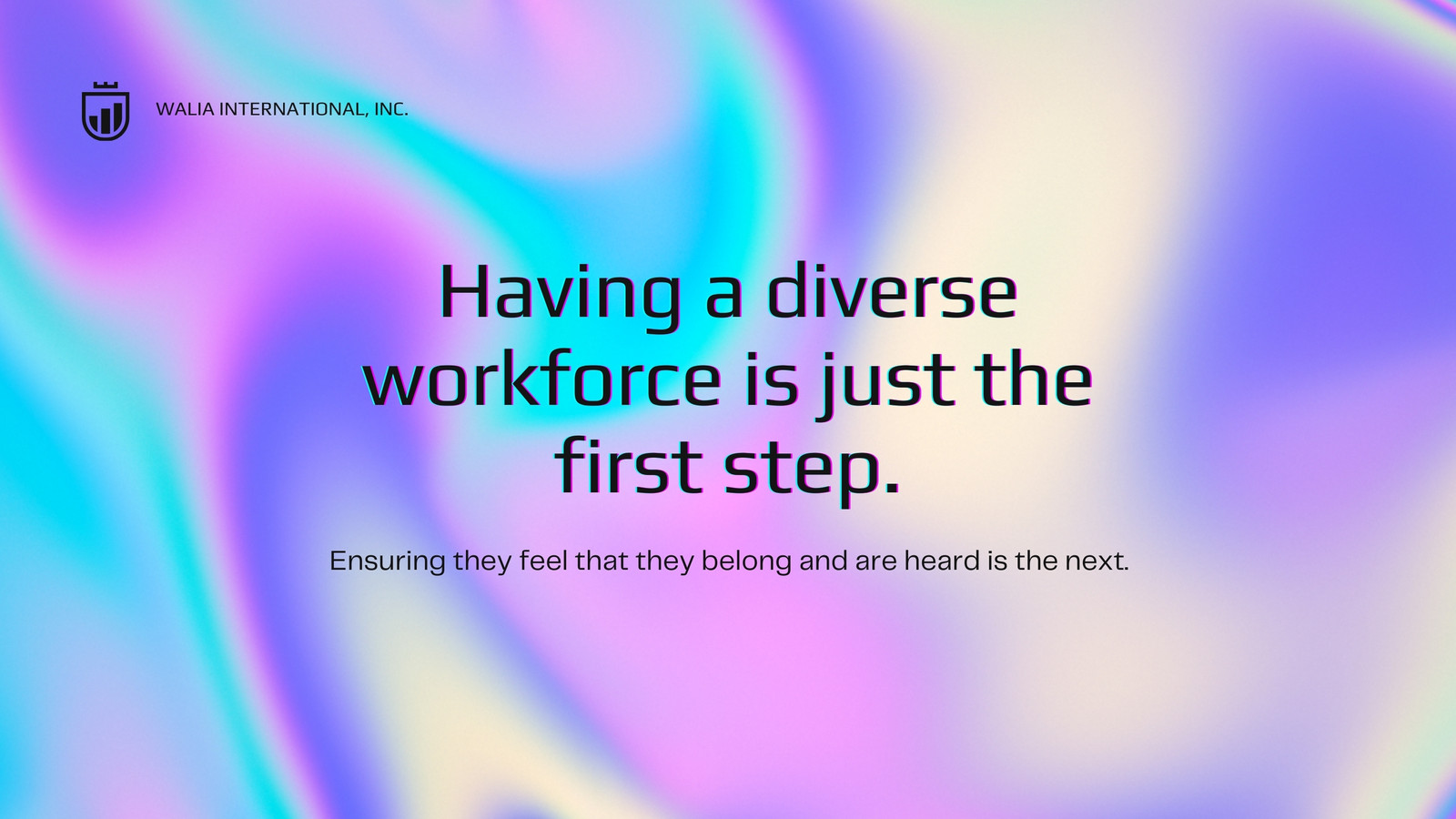 WALIA INTERNATIONAL, INC.

Having a diverse workforce is just the first step.

Ensuring they feel that they belong and are heard is the next.